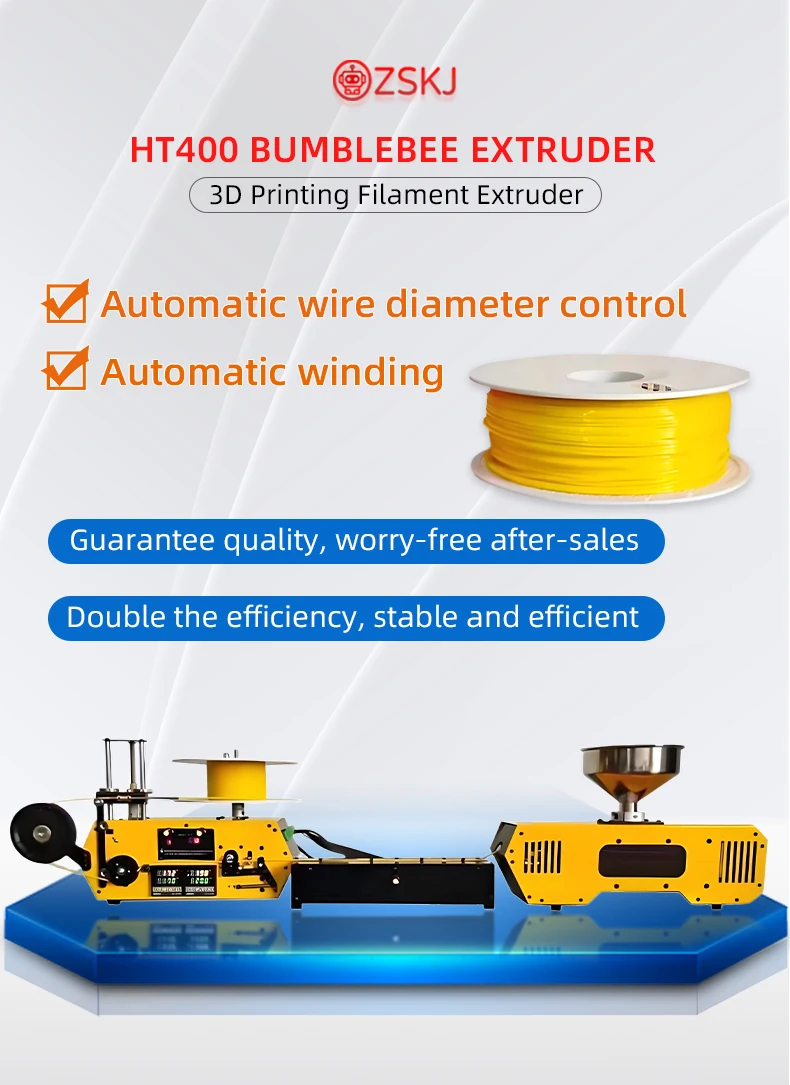 ZSKJ

HT400 BUMBLEBEE EXTRUDER

3D Printing Filament Extruder

Automatic wire diameter control

Automatic winding

Guarantee quality, worry-free after-sales

Double the efficiency, stable and efficient